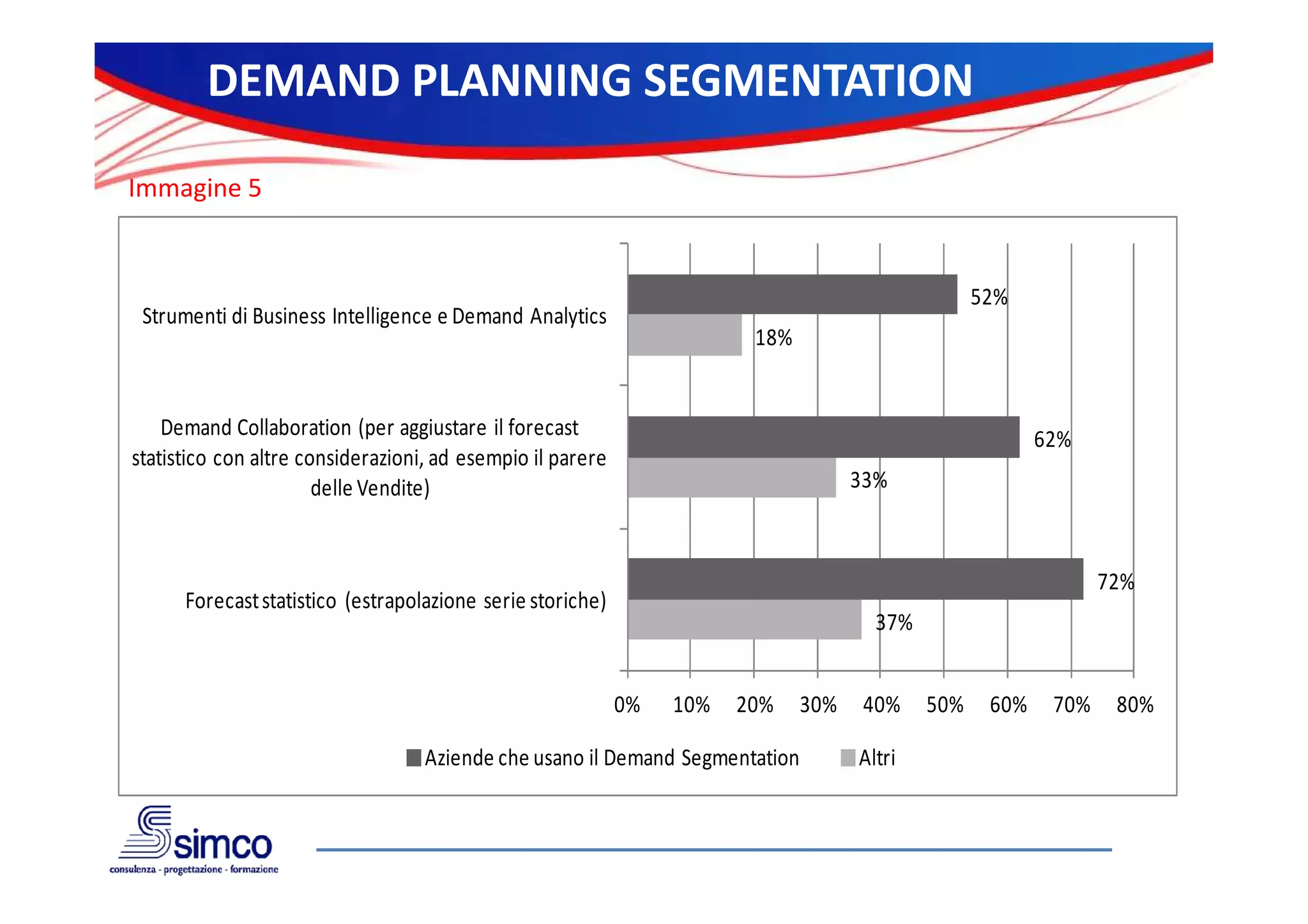 DEMAND PLANNING SEGMENTATION

Immagine 5

Strumenti di Business Intelligence e Demand Analytics

52%

18%

Demand Collaboration (per aggiustare il forecast statistico con altre considerazioni, ad esempio il parere delle Vendite)

62%

33%

Forecast statistico (estrapolazione serie storiche)

72%

37%

0% 10% 20% 30% 40% 50% 60% 70% 80%

Aziende che usano il Demand Segmentation
Altri

simco
consulenza - progettazione - formazione